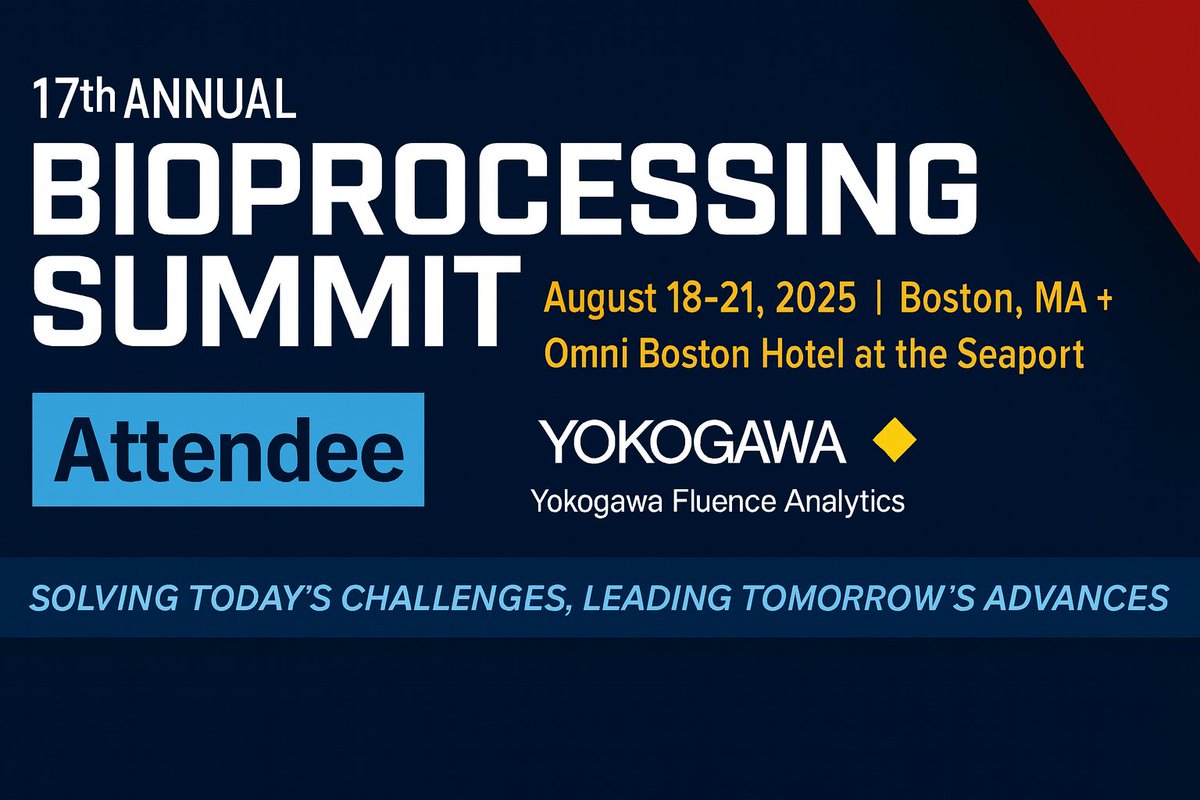 17th ANNUAL
BIOPROCESSING SUMMIT

August 18-21, 2025 | Boston, MA + Omni Boston Hotel at the Seaport

Attendee

YOKOGAWA
Yokogawa Fluence Analytics

SOLVING TODAY'S CHALLENGES, LEADING TOMORROW'S ADVANCES